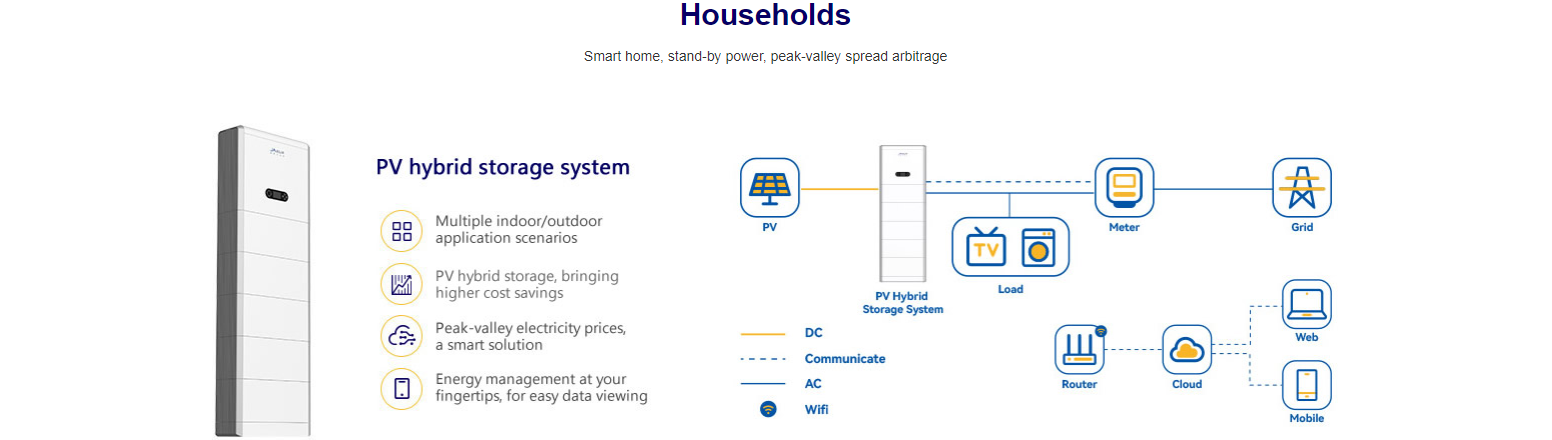 Households

Smart home, stand-by power, peak-valley spread arbitrage

PV hybrid storage system

Multiple indoor/outdoor application scenarios

PV hybrid storage, bringing higher cost savings

Peak-valley electricity prices, a smart solution

Energy management at your fingertips, for easy data viewing

PV

PV Hybrid Storage System

TV

Load

Meter

Grid

DC

Communicate

AC

Wifi

Router

Cloud

Web

Mobile